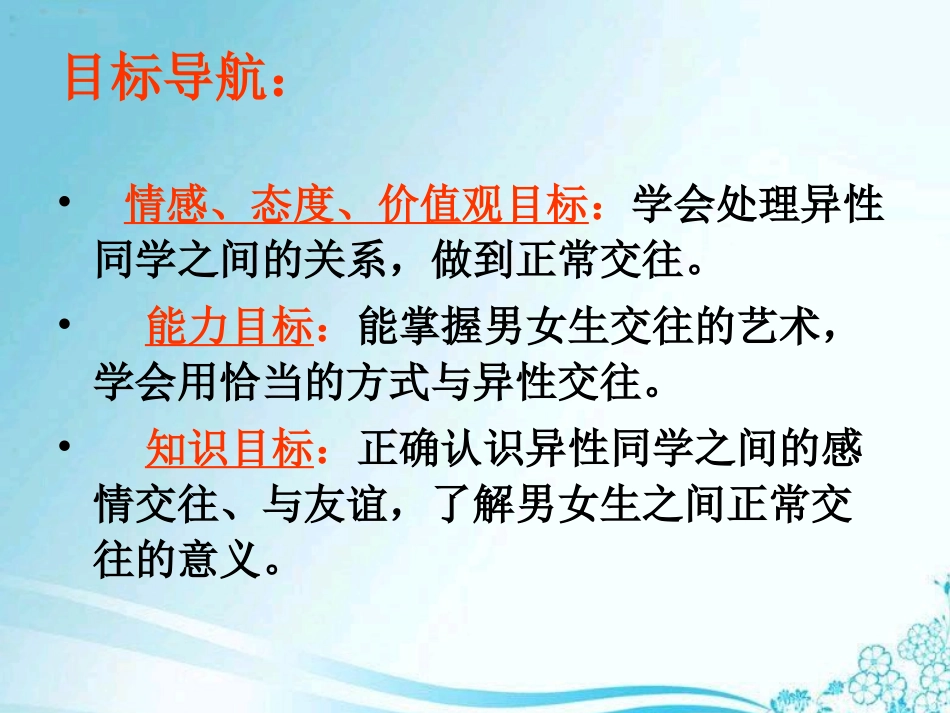 目标导航：

• 情感、态度、价值观目标：学会处理异性同学之间的关系，做到正常交往。

• 能力目标：能掌握男女生交往的艺术，学会用恰当的方式与异性交往。

• 知识目标：正确认识异性同学之间的感情交往、与友谊，了解男女生之间正常交往的意义。